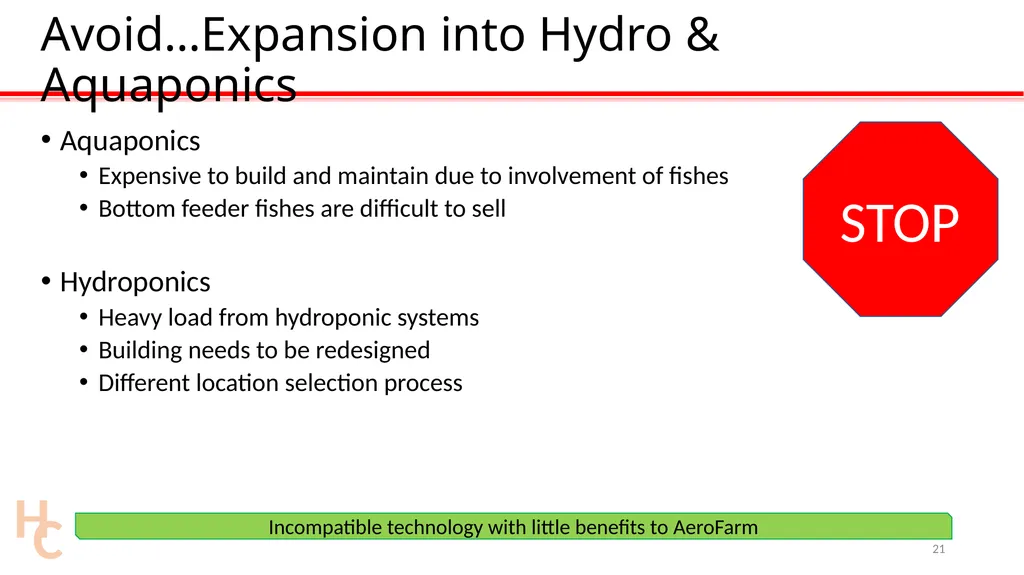 Avoid…Expansion into Hydro & Aquaponics

• Aquaponics
  • Expensive to build and maintain due to involvement of fishes
  • Bottom feeder fishes are difficult to sell

• Hydroponics
  • Heavy load from hydroponic systems
  • Building needs to be redesigned
  • Different location selection process

STOP

HC

Incompatible technology with little benefits to AeroFarm

21